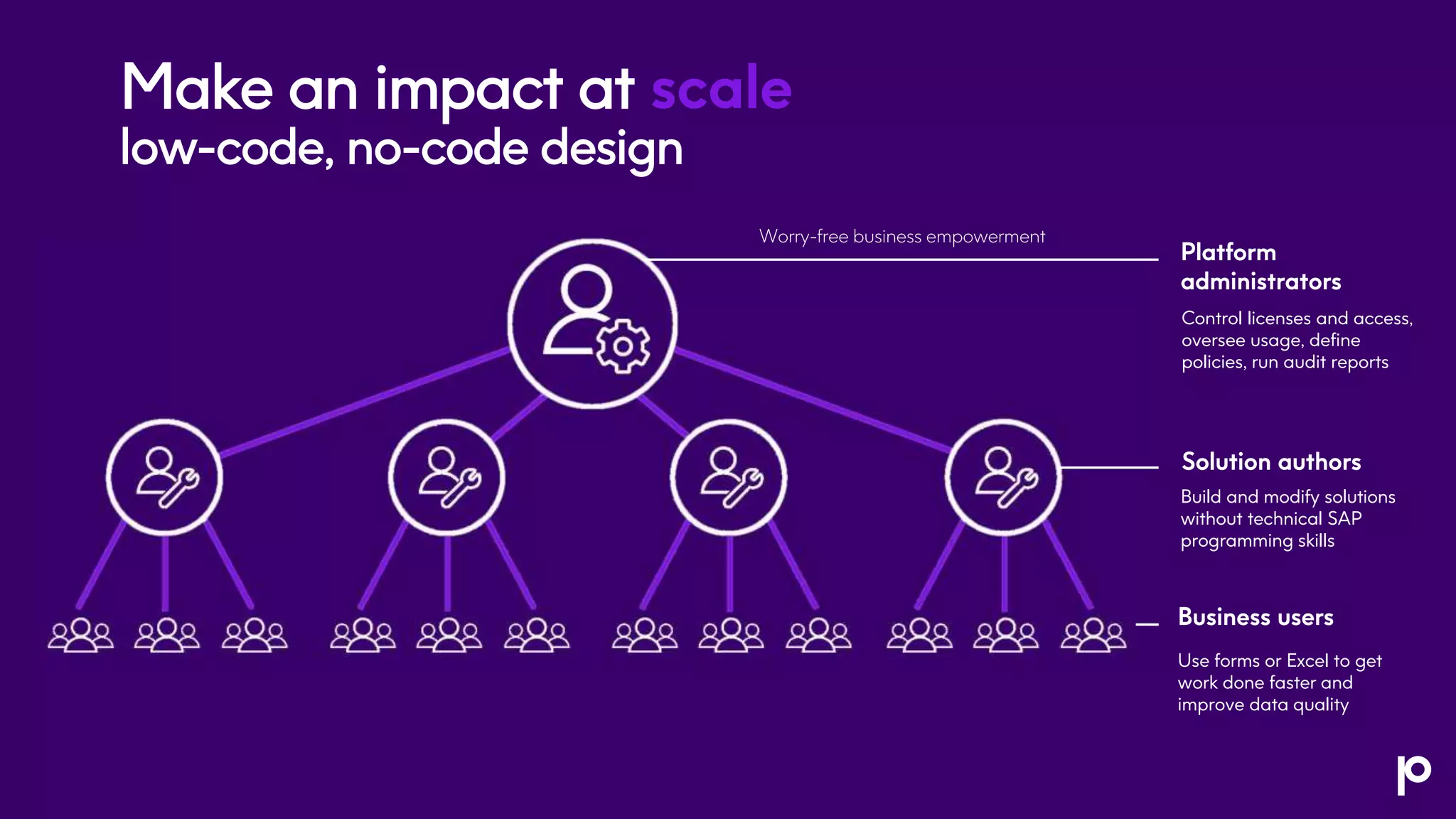 Make an impact at scale
low-code, no-code design

Worry-free business empowerment

Platform administrators

Control licenses and access, oversee usage, define policies, run audit reports

Solution authors

Build and modify solutions without technical SAP programming skills

Business users

Use forms or Excel to get work done faster and improve data quality

p